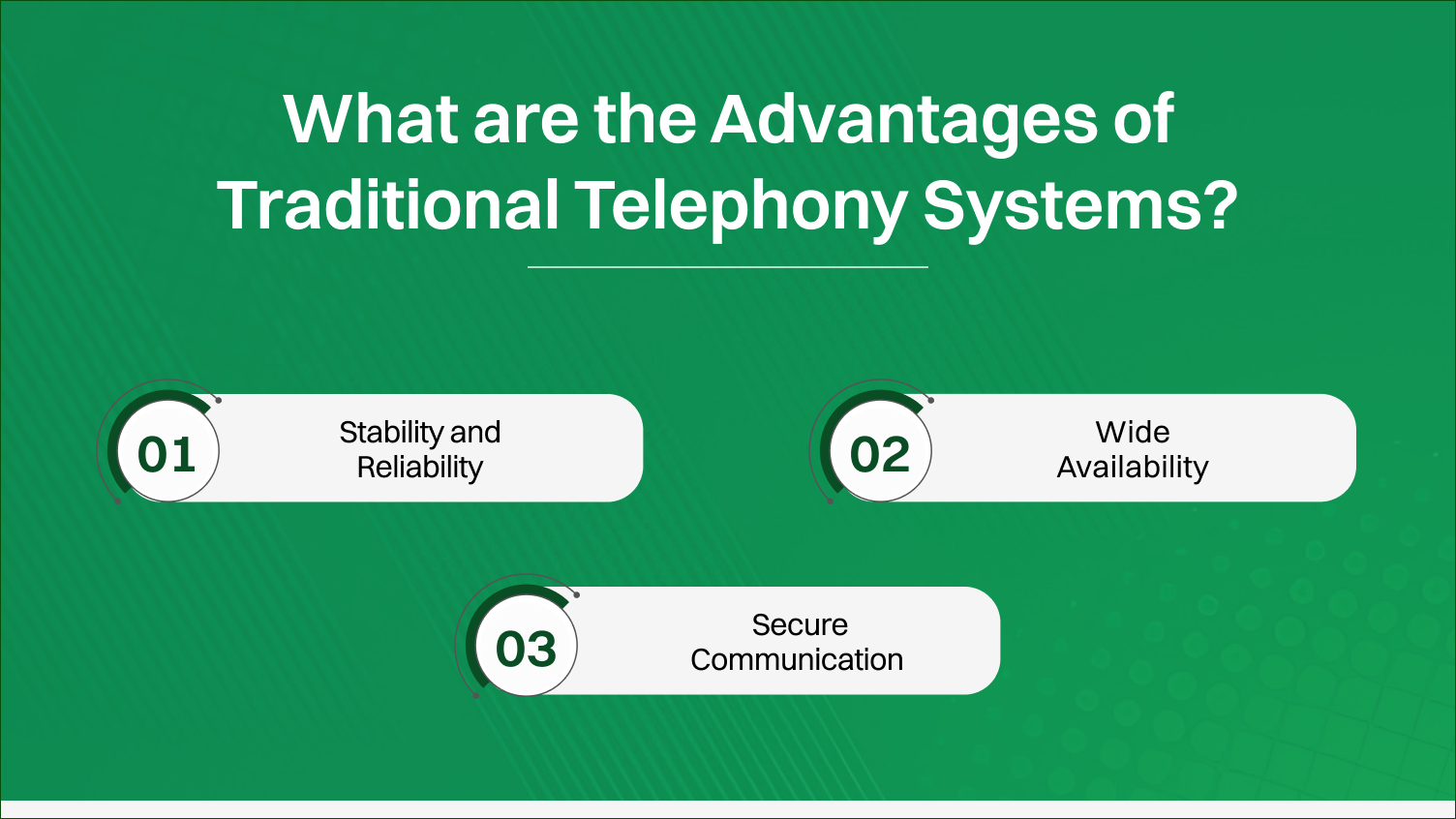 What are the Advantages of Traditional Telephony Systems?

01

Stability and Reliability

02

Wide Availability

03

Secure Communication